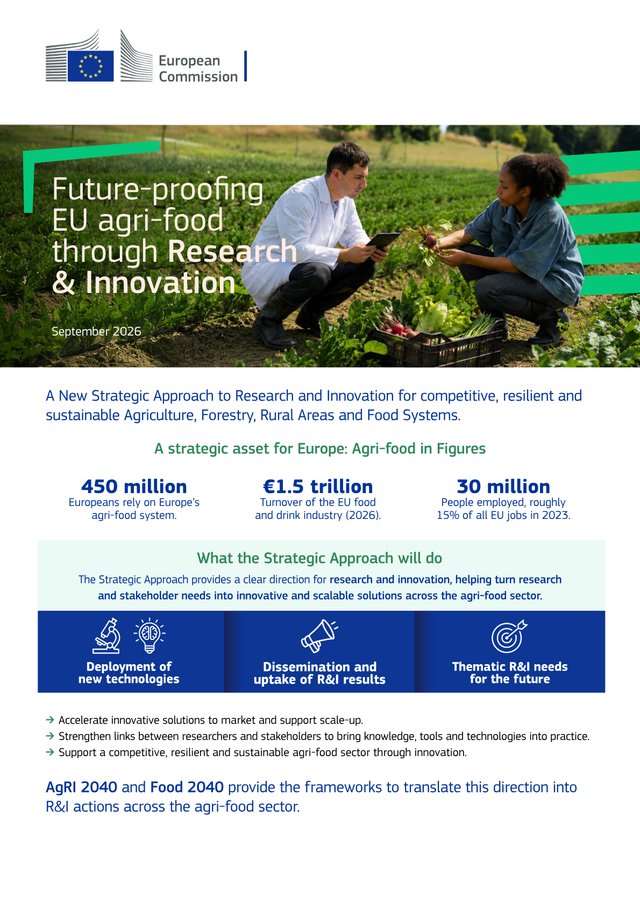 European Commission

Future-proofing EU agri-food through Research & Innovation

September 2026

A New Strategic Approach to Research and Innovation for competitive, resilient and sustainable Agriculture, Forestry, Rural Areas and Food Systems.

A strategic asset for Europe: Agri-food in Figures

450 million
Europeans rely on Europe's agri-food system.

€1.5 trillion
Turnover of the EU food and drink industry (2026).

30 million
People employed, roughly 15% of all EU jobs in 2023.

What the Strategic Approach will do

The Strategic Approach provides a clear direction for research and innovation, helping turn research and stakeholder needs into innovative and scalable solutions across the agri-food sector.

Deployment of new technologies

Dissemination and uptake of R&I results

Thematic R&I needs for the future

→ Accelerate innovative solutions to market and support scale-up.
→ Strengthen links between researchers and stakeholders to bring knowledge, tools and technologies into practice.
→ Support a competitive, resilient and sustainable agri-food sector through innovation.

AgRI 2040 and Food 2040 provide the frameworks to translate this direction into R&I actions across the agri-food sector.